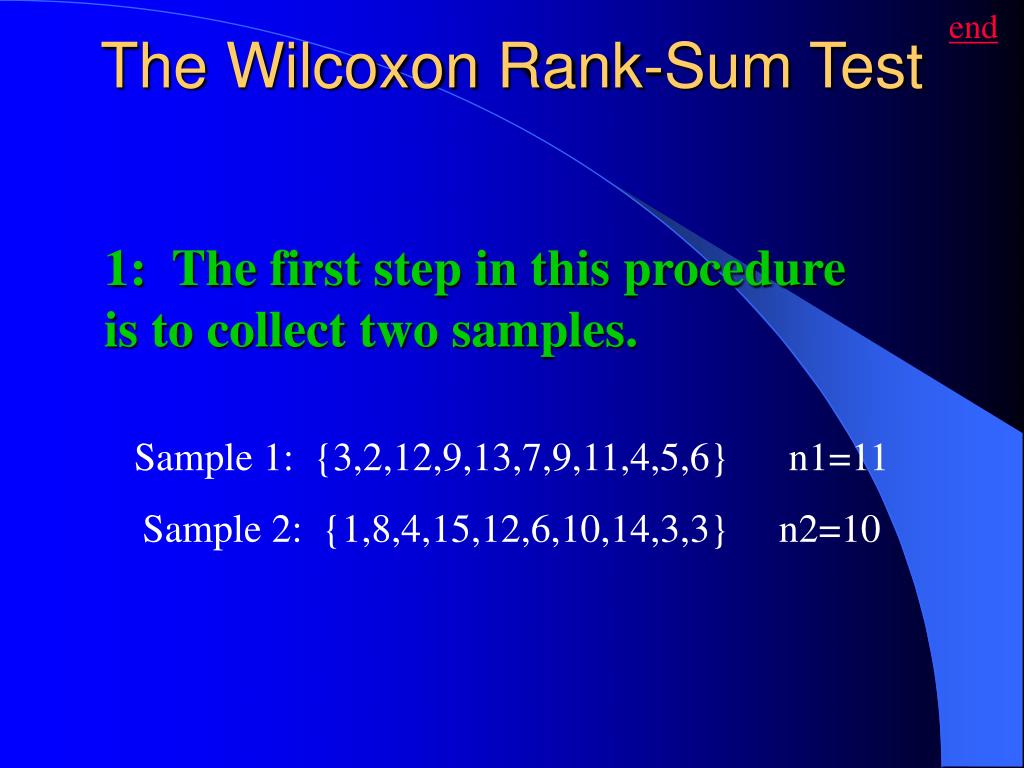 end

The Wilcoxon Rank-Sum Test

1: The first step in this procedure is to collect two samples.

Sample 1: {3,2,12,9,13,7,9,11,4,5,6} n1=11

Sample 2: {1,8,4,15,12,6,10,14,3,3} n2=10